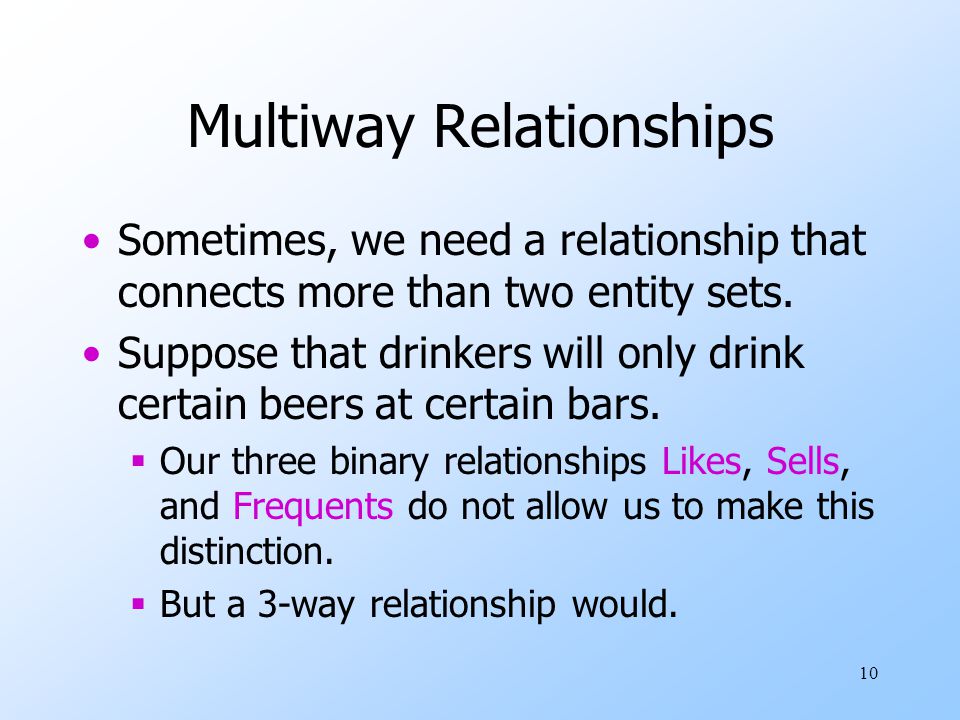 Multiway Relationships

• Sometimes, we need a relationship that connects more than two entity sets.

• Suppose that drinkers will only drink certain beers at certain bars.

▪ Our three binary relationships Likes, Sells, and Frequents do not allow us to make this distinction.

▪ But a 3-way relationship would.

10